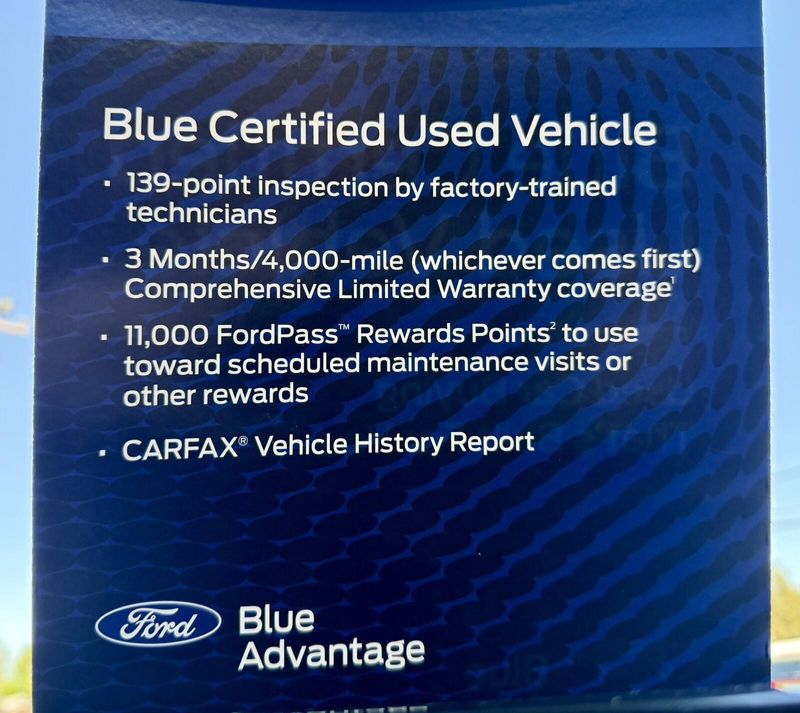 Blue Certified Used Vehicle

• 139-point inspection by factory-trained technicians

• 3 Months/4,000-mile (whichever comes first) Comprehensive Limited Warranty coverage$^{1}$

• 11,000 FordPass™ Rewards Points$^{2}$ to use toward scheduled maintenance visits or other rewards

• CARFAX® Vehicle History Report

Ford

Blue
Advantage